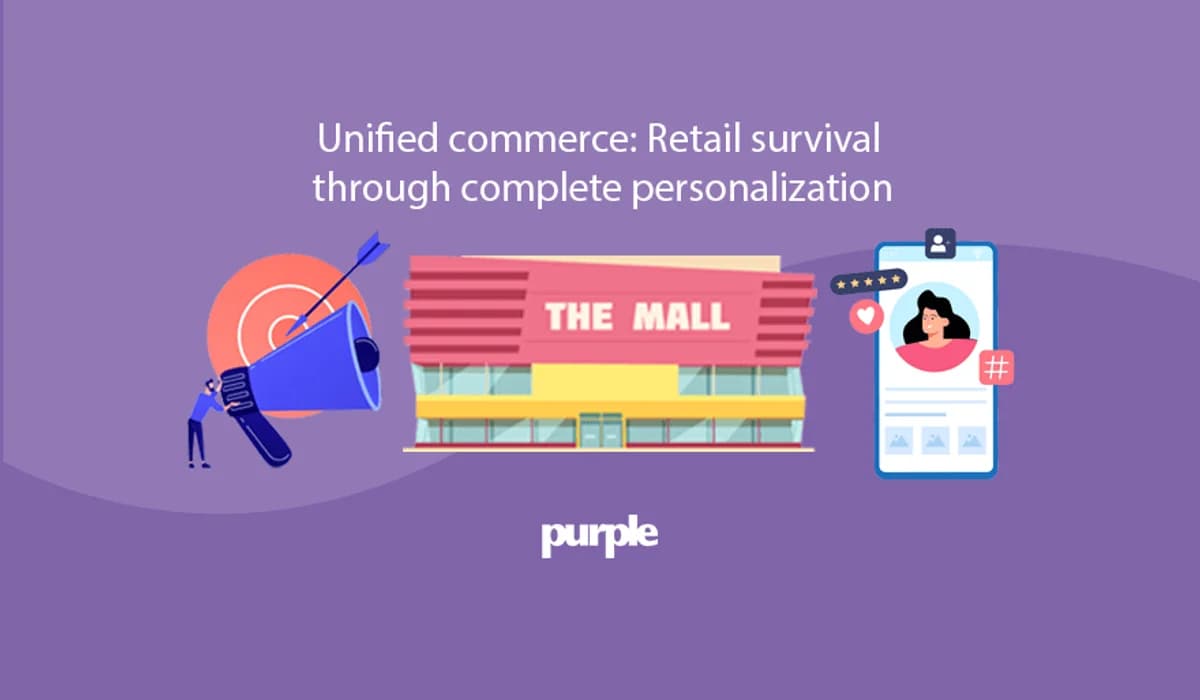 Unified commerce: Retail survival through complete personalization

THE MALL

#

purple